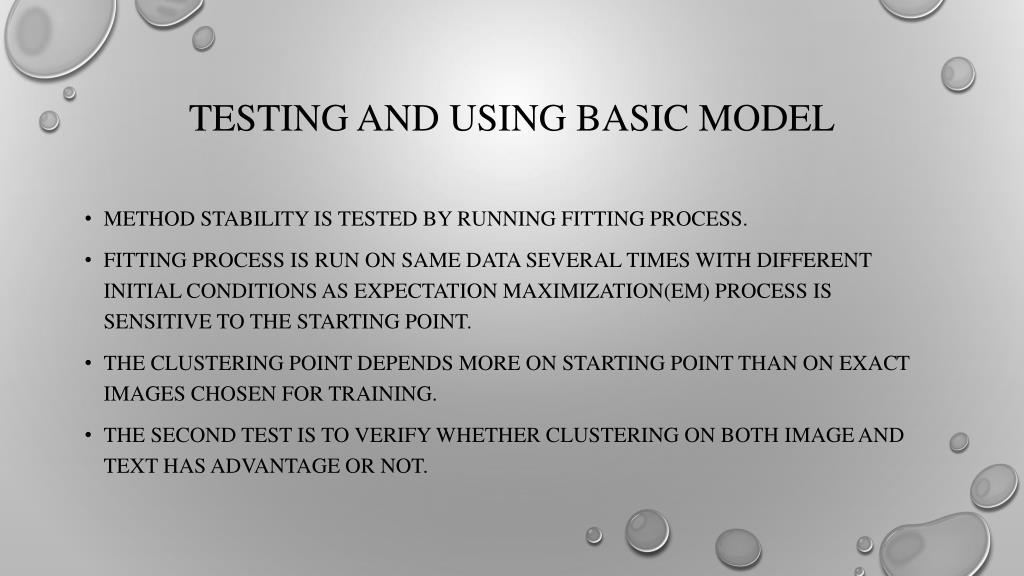 TESTING AND USING BASIC MODEL

• METHOD STABILITY IS TESTED BY RUNNING FITTING PROCESS.

• FITTING PROCESS IS RUN ON SAME DATA SEVERAL TIMES WITH DIFFERENT INITIAL CONDITIONS AS EXPECTATION MAXIMIZATION(EM) PROCESS IS SENSITIVE TO THE STARTING POINT.

• THE CLUSTERING POINT DEPENDS MORE ON STARTING POINT THAN ON EXACT IMAGES CHOSEN FOR TRAINING.

• THE SECOND TEST IS TO VERIFY WHETHER CLUSTERING ON BOTH IMAGE AND TEXT HAS ADVANTAGE OR NOT.